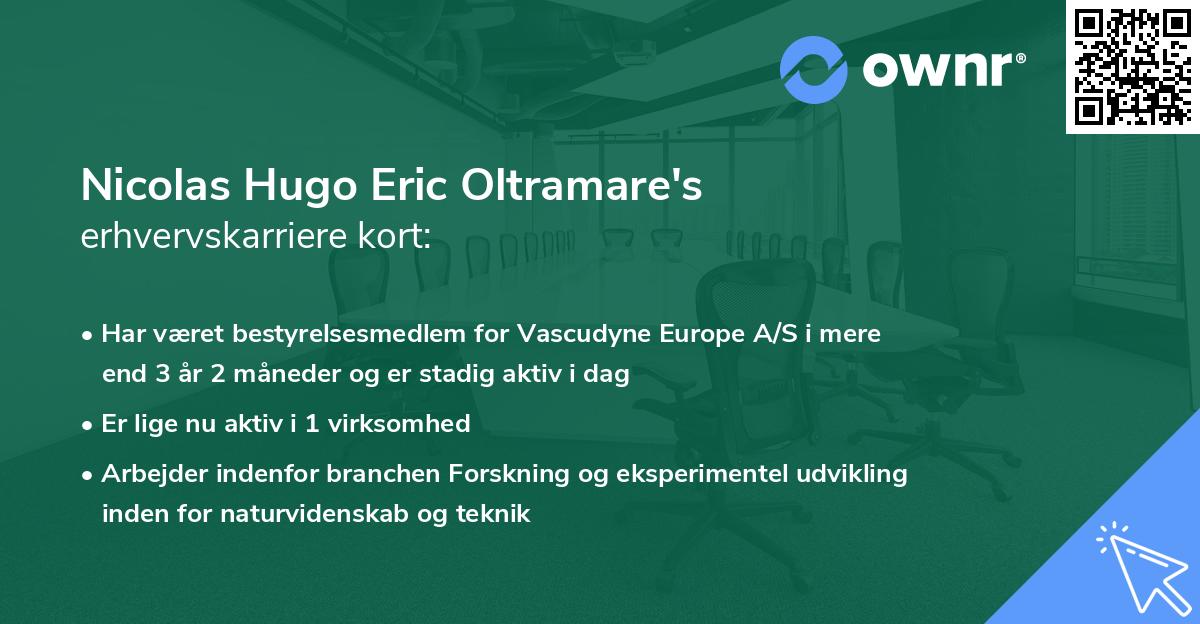 ownr®

Nicolas Hugo Eric Oltramare's
erhvervskarriere kort:

• Har været bestyrelsesmedlem for Vascudyne Europe A/S i mere end 3 år 2 måneder og er stadig aktiv i dag

• Er lige nu aktiv i 1 virksomhed

• Arbejder indenfor branchen Forskning og eksperimentel udvikling inden for naturvidenskab og teknik